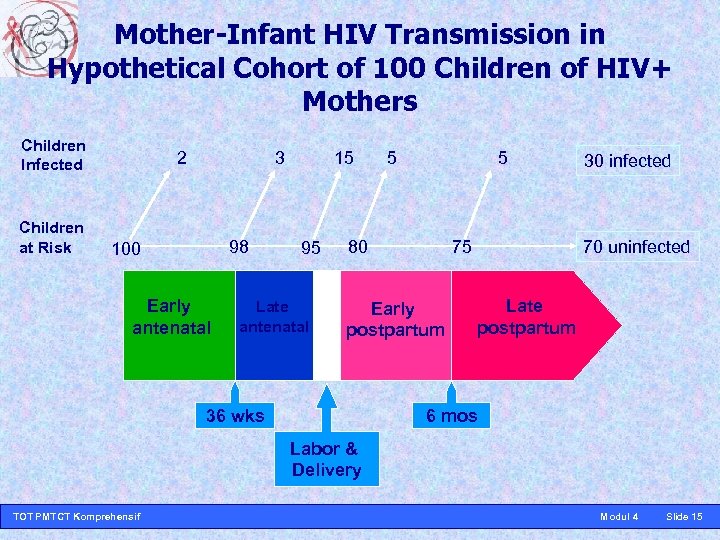 Mother-Infant HIV Transmission in Hypothetical Cohort of 100 Children of HIV+ Mothers

Children Infected

2

3

15

5

5

30 infected

Children at Risk

100

98

95

80

75

70 uninfected

Early antenatal

Late antenatal

Early postpartum

Late postpartum

36 wks

Labor & Delivery

6 mos

TOT PMTCT Komprehensif

Modul 4

Slide 15